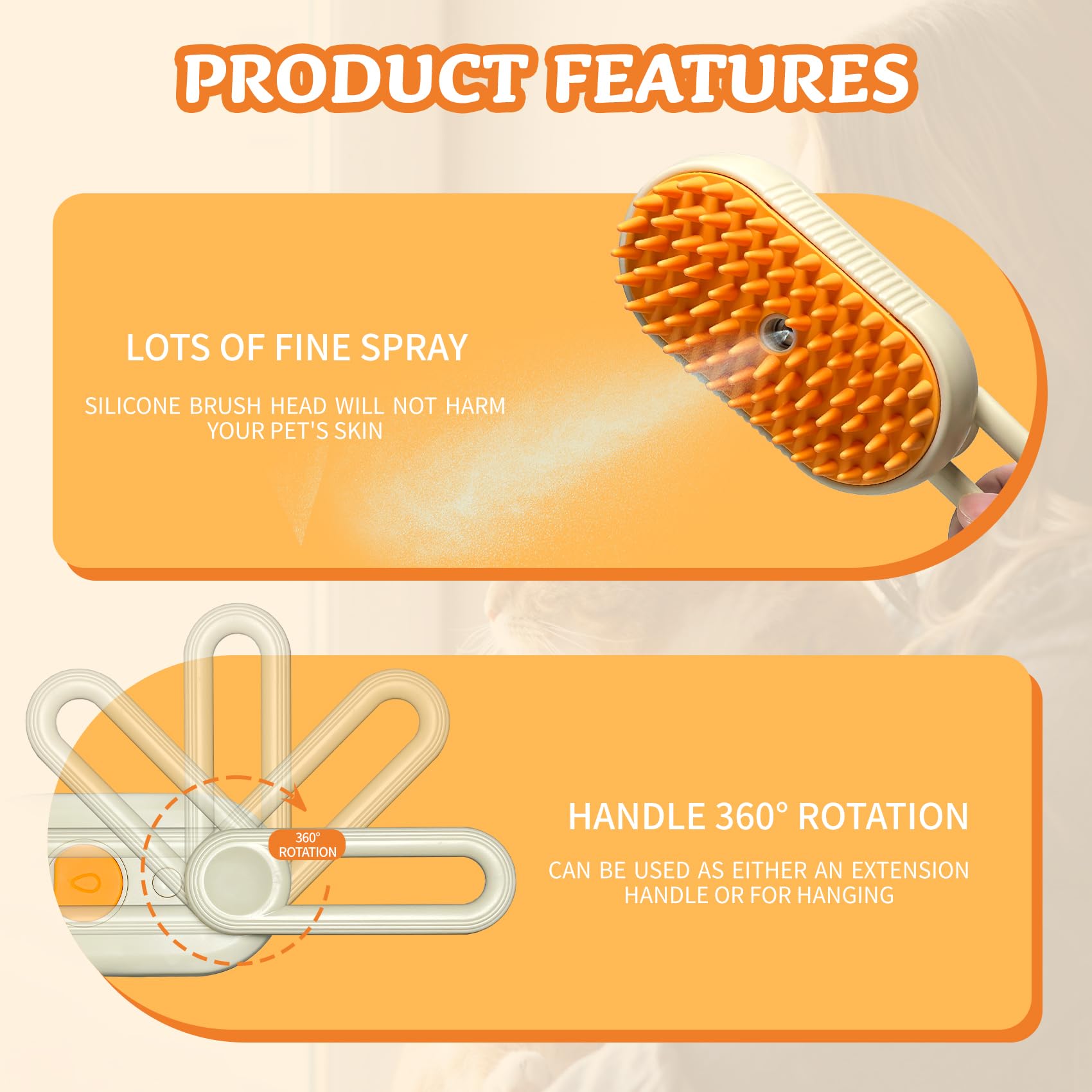 PRODUCT FEATURES

LOTS OF FINE SPRAY

SILICONE BRUSH HEAD WILL NOT HARM YOUR PET'S SKIN

360° ROTATION

HANDLE 360° ROTATION

CAN BE USED AS EITHER AN EXTENSION HANDLE OR FOR HANGING